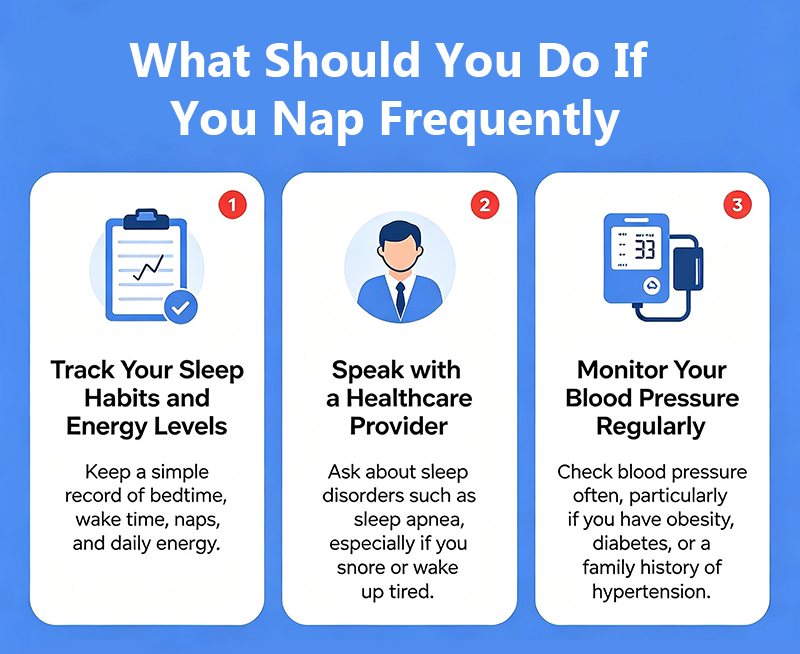 What Should You Do If You Nap Frequently

1

Track Your Sleep Habits and Energy Levels

Keep a simple record of bedtime, wake time, naps, and daily energy.

2

Speak with a Healthcare Provider

Ask about sleep disorders such as sleep apnea, especially if you snore or wake up tired.

3

33

Monitor Your Blood Pressure Regularly

Check blood pressure often, particularly if you have obesity, diabetes, or a family history of hypertension.